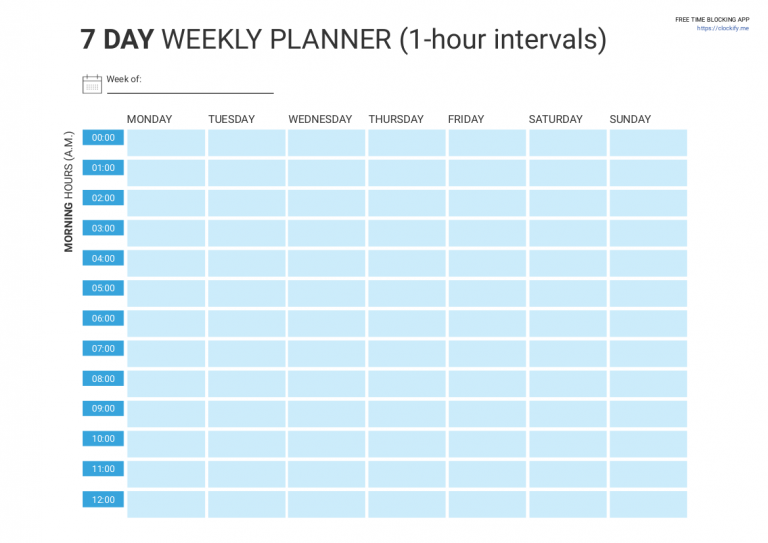 FREE TIME BLOCKING APP
https://clockify.me

7 DAY WEEKLY PLANNER (1-hour intervals)

Week of:

MORNING HOURS (A.M.)

| | MONDAY | TUESDAY | WEDNESDAY | THURSDAY | FRIDAY | SATURDAY | SUNDAY |
|---|---|---|---|---|---|---|---|
| 00:00 | | | | | | | |
| 01:00 | | | | | | | |
| 02:00 | | | | | | | |
| 03:00 | | | | | | | |
| 04:00 | | | | | | | |
| 05:00 | | | | | | | |
| 06:00 | | | | | | | |
| 07:00 | | | | | | | |
| 08:00 | | | | | | | |
| 09:00 | | | | | | | |
| 10:00 | | | | | | | |
| 11:00 | | | | | | | |
| 12:00 | | | | | | | |